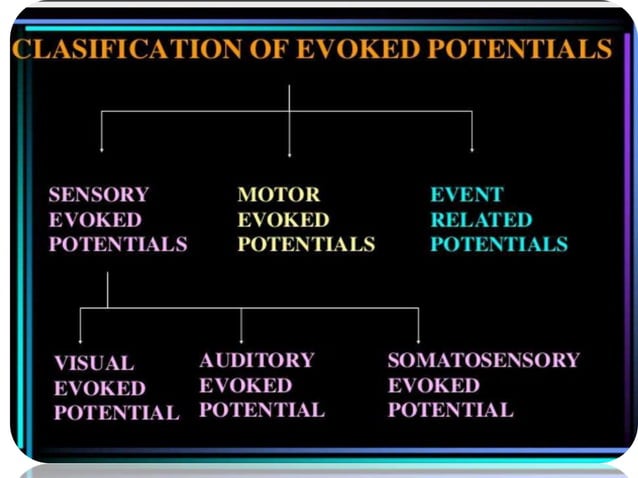 CLASIFICATION OF EVOKED POTENTIALS

SENSORY EVOKED POTENTIALS

MOTOR EVOKED POTENTIALS

EVENT RELATED POTENTIALS

VISUAL EVOKED POTENTIAL

AUDITORY EVOKED POTENTIAL

SOMATOSENSORY EVOKED POTENTIAL